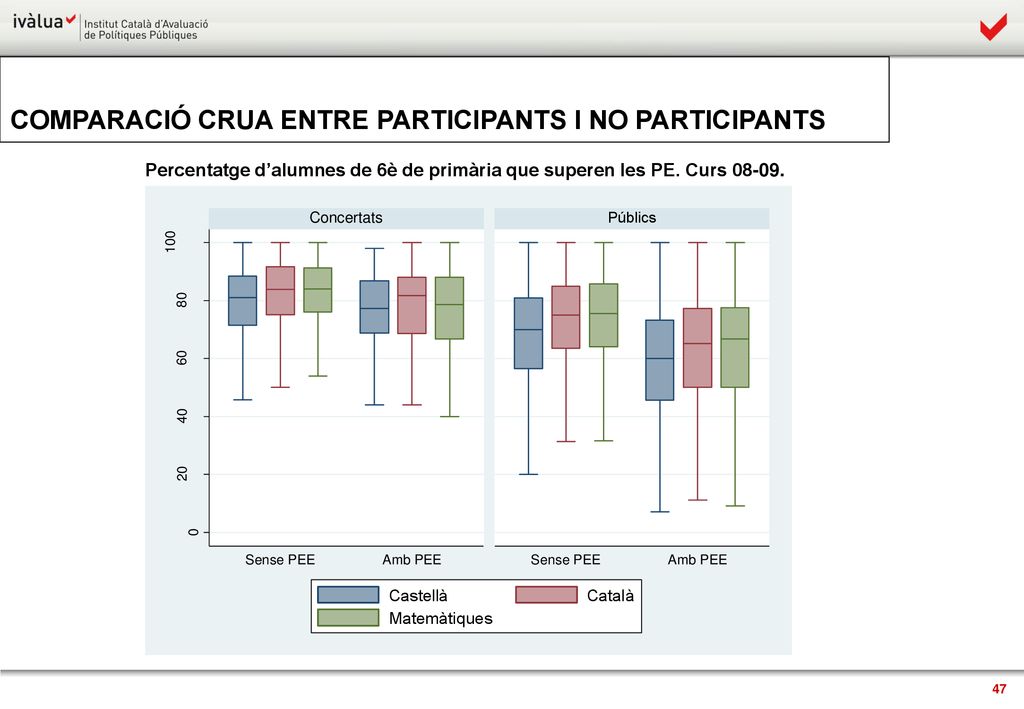 ivàlua Institut Català d'Avaluació de Polítiques Públiques

COMPARACIÓ CRUA ENTRE PARTICIPANTS I NO PARTICIPANTS

Percentatge d'alumnes de 6è de primària que superen les PE. Curs 08-09.

Concertats

Públics

100
80
60
40
20
0

Sense PEE
Amb PEE
Sense PEE
Amb PEE

Castellà
Català
Matemàtiques

47